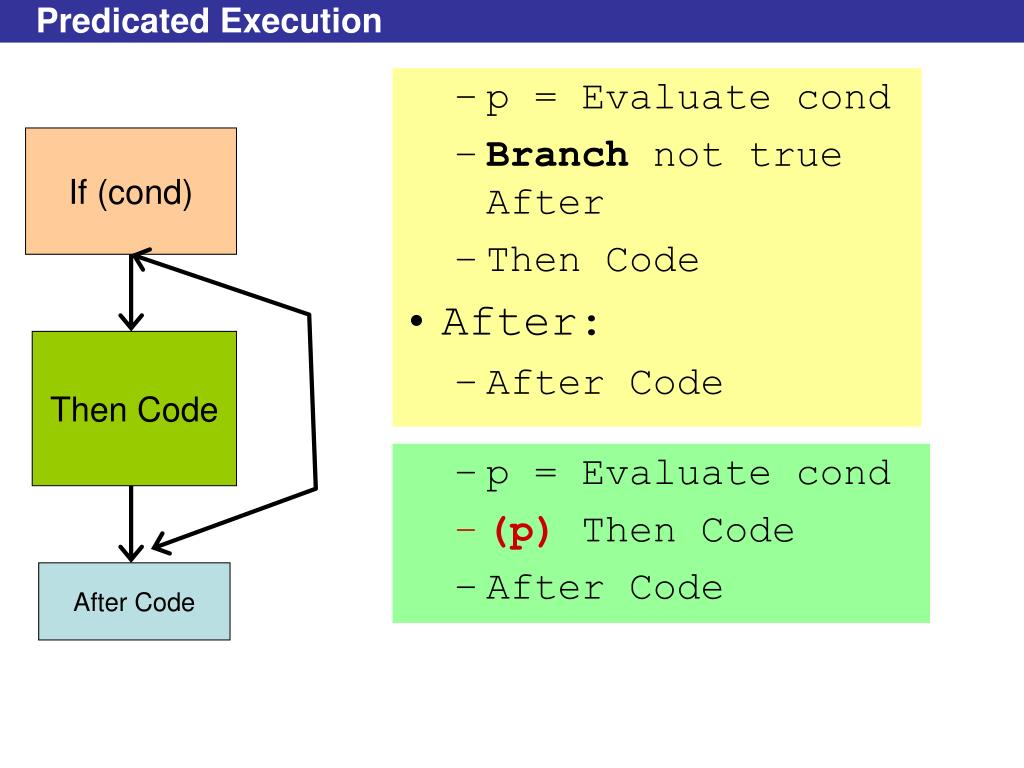 Predicated Execution

If (cond)

Then Code

After Code

– p = Evaluate cond
– Branch not true After
– Then Code
• After:
– After Code

– p = Evaluate cond
– (p) Then Code
– After Code